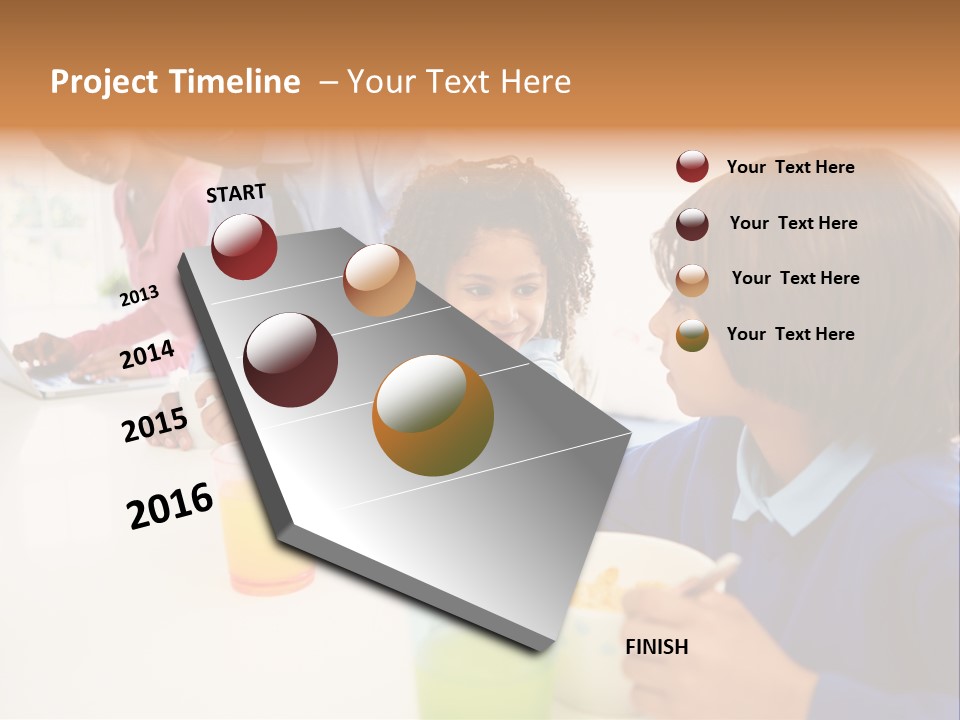 Project Timeline – Your Text Here

START

2013

2014

2015

2016

FINISH

Your Text Here

Your Text Here

Your Text Here

Your Text Here